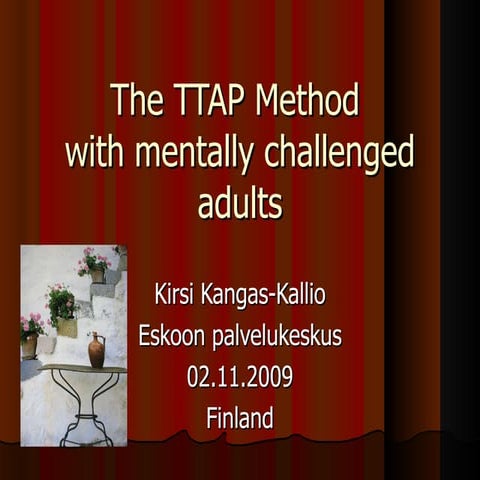 The TTAP Method with mentally challenged adults

Kirsi Kangas-Kallio
Eskoon palvelukeskus
02.11.2009
Finland